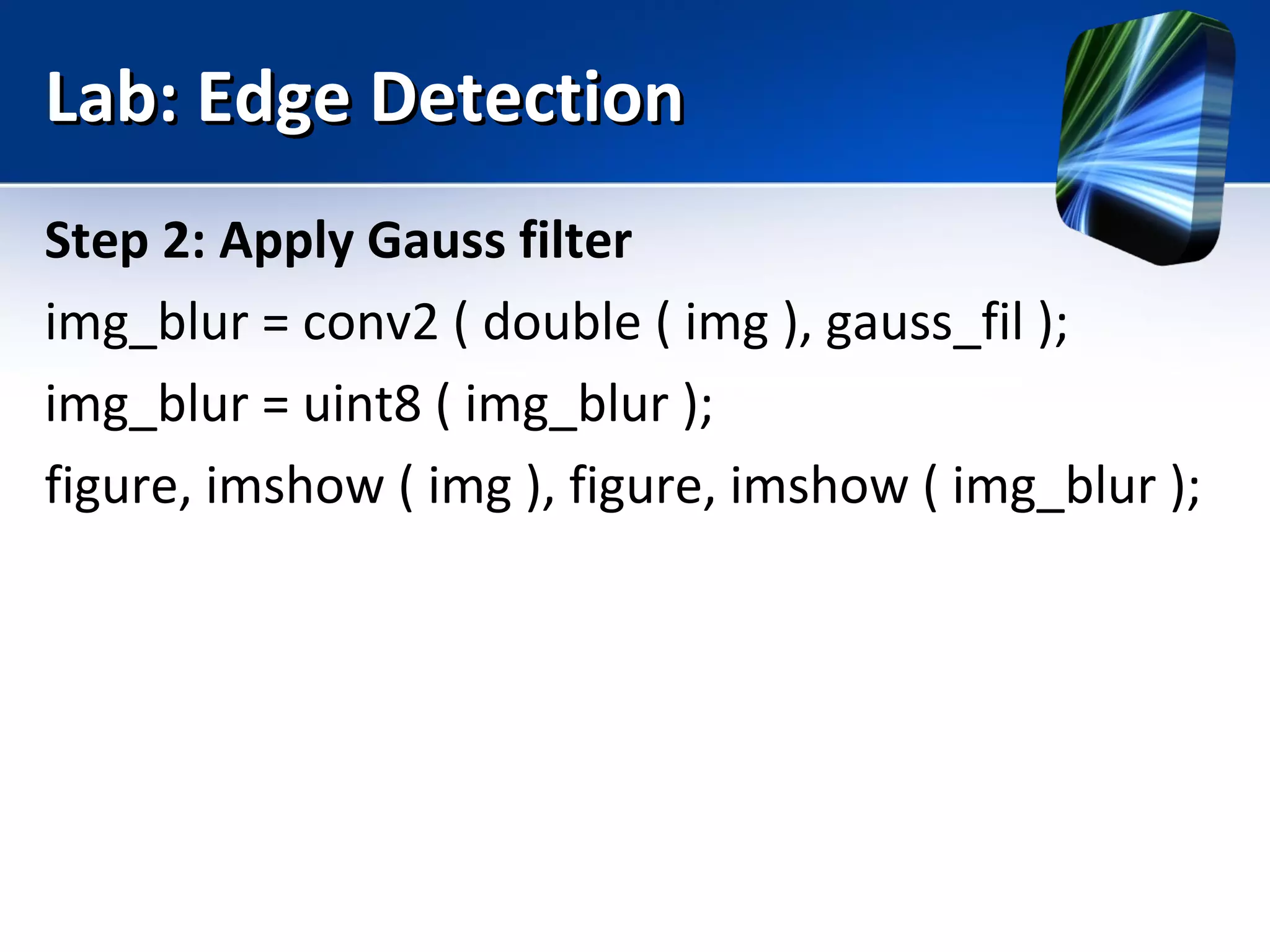 Lab: Edge Detection

Step 2: Apply Gauss filter

img_blur = conv2 ( double ( img ), gauss_fil );

img_blur = uint8 ( img_blur );

figure, imshow ( img ), figure, imshow ( img_blur );